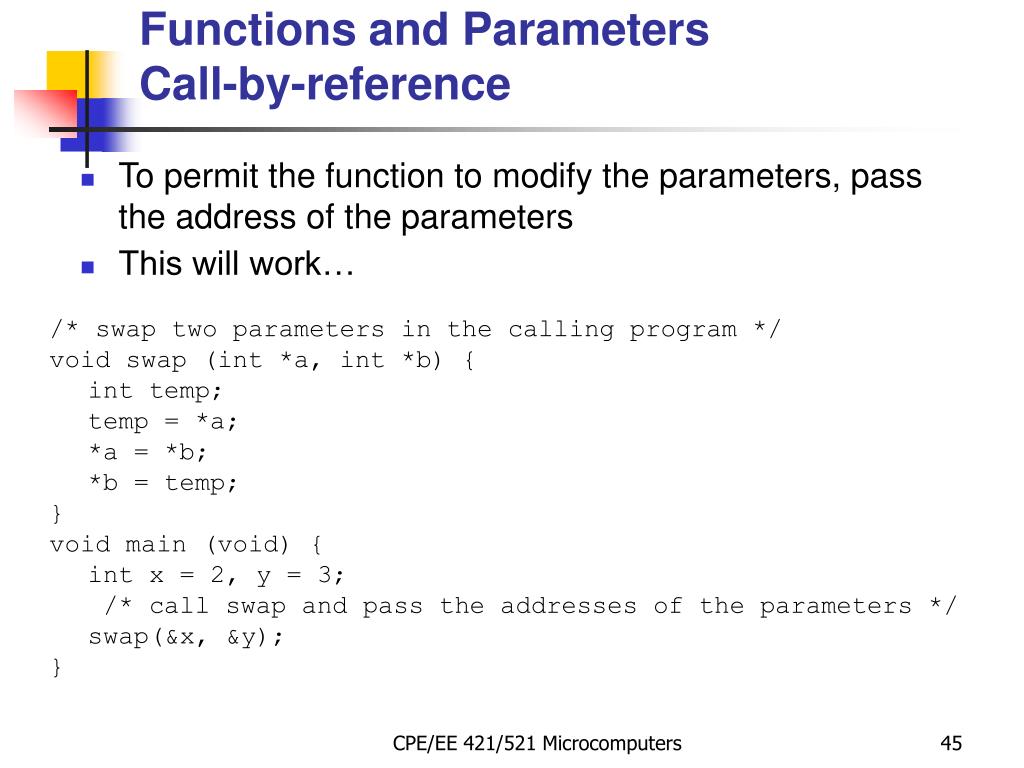 Functions and Parameters
Call-by-reference

To permit the function to modify the parameters, pass the address of the parameters

This will work…

/* swap two parameters in the calling program */
void swap (int *a, int *b) {
   int temp;
   temp = *a;
   *a = *b;
   *b = temp;
}
void main (void) {
   int x = 2, y = 3;
    /* call swap and pass the addresses of the parameters */
   swap(&x, &y);
}

CPE/EE 421/521 Microcomputers

45